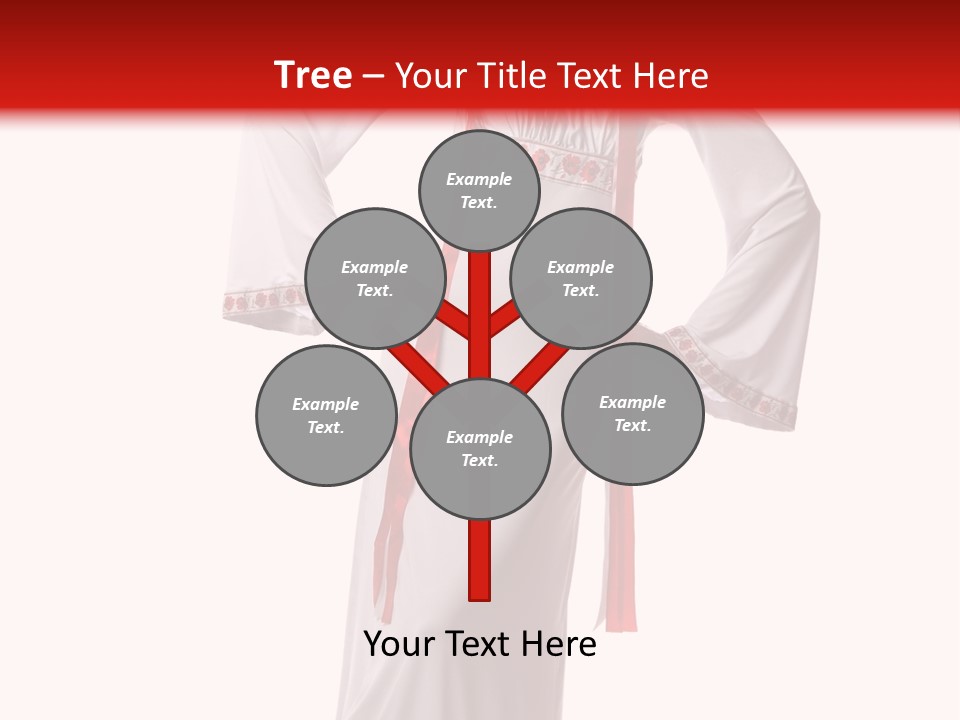 Tree – Your Title Text Here

Example Text.

Example Text.

Example Text.

Example Text.

Example Text.

Example Text.

Your Text Here